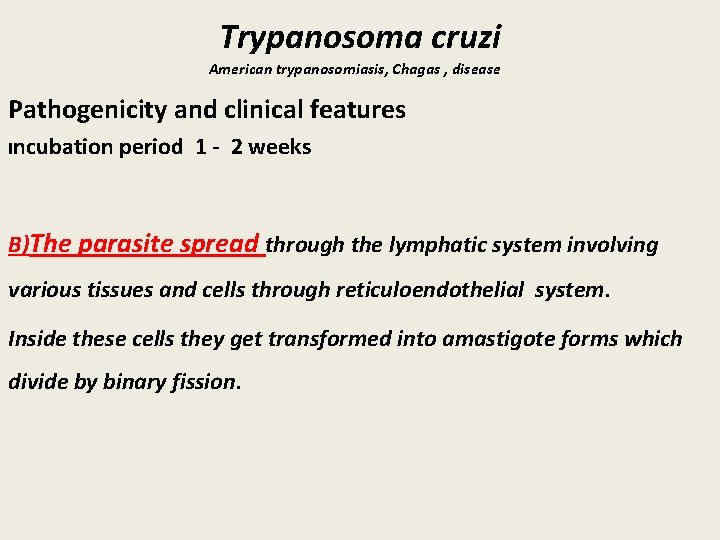 Trypanosoma cruzi
American trypanosomiasis, Chagas , disease

Pathogenicity and clinical features
ıncubation period 1 - 2 weeks

B)The parasite spread through the lymphatic system involving various tissues and cells through reticuloendothelial system.

Inside these cells they get transformed into amastigote forms which divide by binary fission.